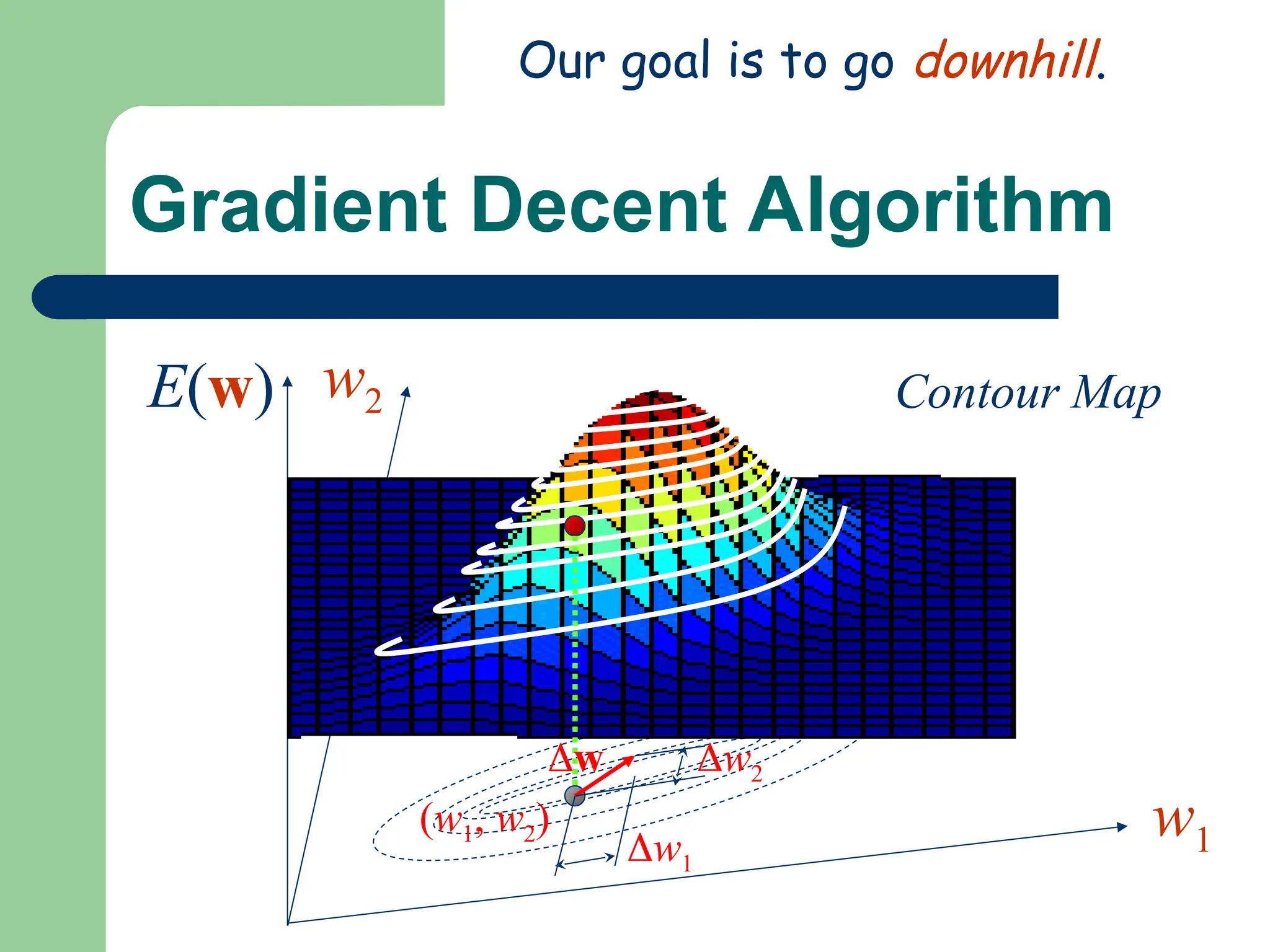 Our goal is to go downhill.

Gradient Decent Algorithm

$E(\mathbf{w})$ $w_2$

Contour Map

$\Delta\mathbf{w}$ $\Delta w_2$

$(w_1, w_2)$

$\Delta w_1$

$w_1$